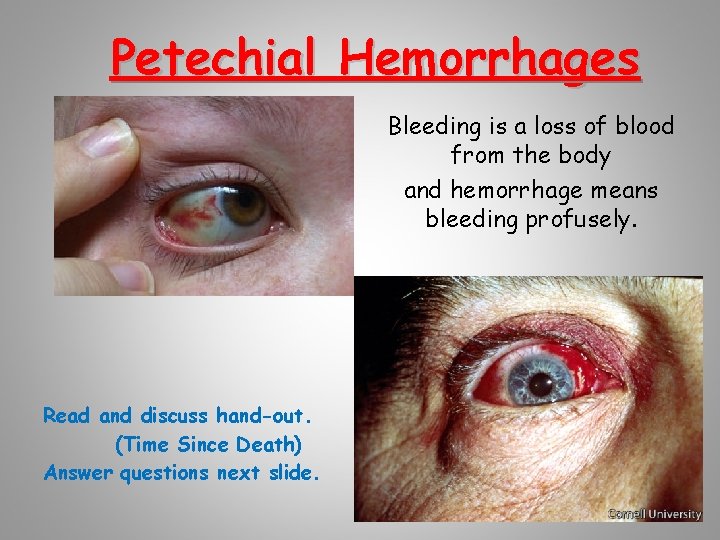 Petechial Hemorrhages

Bleeding is a loss of blood from the body

and hemorrhage means bleeding profusely.

Read and discuss hand-out.
(Time Since Death)
Answer questions next slide.

Cornell University